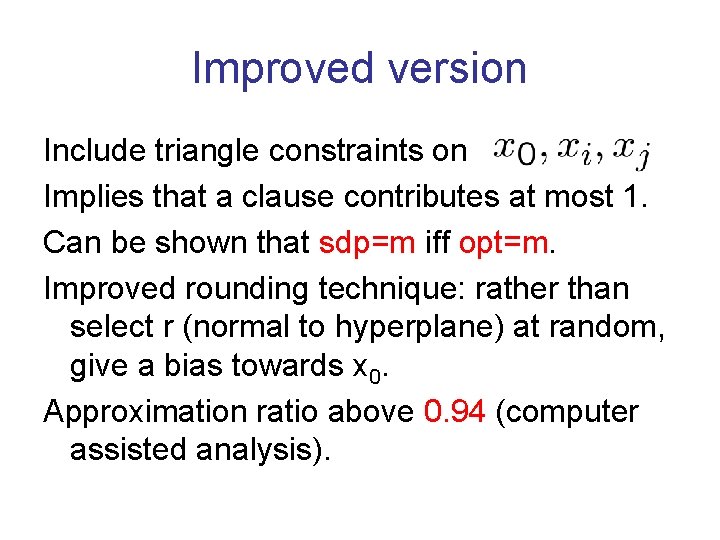 Improved version

Include triangle constraints on $x_0, x_i, x_j$

Implies that a clause contributes at most 1.

Can be shown that sdp=m iff opt=m.

Improved rounding technique: rather than select r (normal to hyperplane) at random, give a bias towards $x_0$.

Approximation ratio above 0.94 (computer assisted analysis).